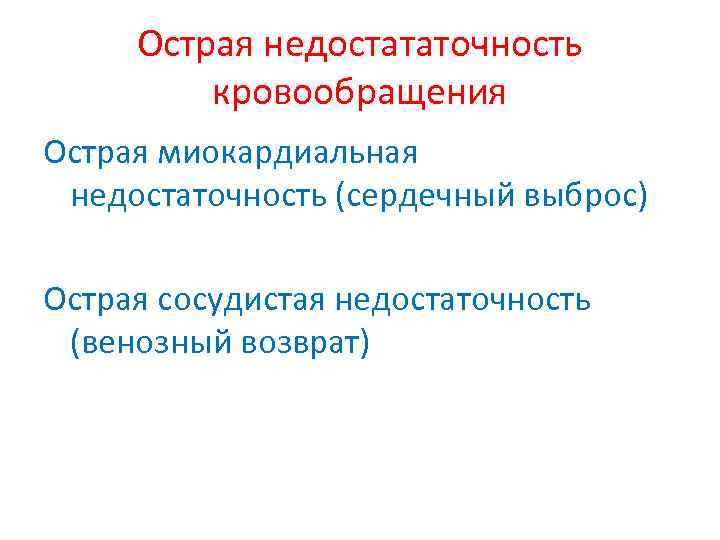 Острая недостататочность кровообращения

Острая миокардиальная недостаточность (сердечный выброс)

Острая сосудистая недостаточность (венозный возврат)